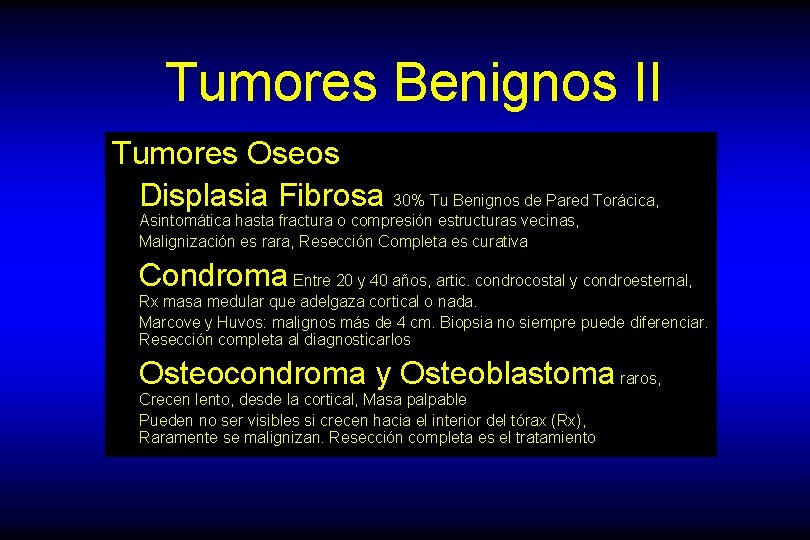 Tumores Benignos II

Tumores Oseos

Displasia Fibrosa 30% Tu Benignos de Pared Torácica, Asintomática hasta fractura o compresión estructuras vecinas, Malignización es rara, Resección Completa es curativa

Condroma Entre 20 y 40 años, artic. condrocostal y condroesternal, Rx masa medular que adelgaza cortical o nada.
Marcove y Huvos: malignos más de 4 cm. Biopsia no siempre puede diferenciar. Resección completa al diagnosticarlos

Osteocondroma y Osteoblastoma raros, Crecen lento, desde la cortical, Masa palpable
Pueden no ser visibles si crecen hacia el interior del tórax (Rx), Raramente se malignizan. Resección completa es el tratamiento